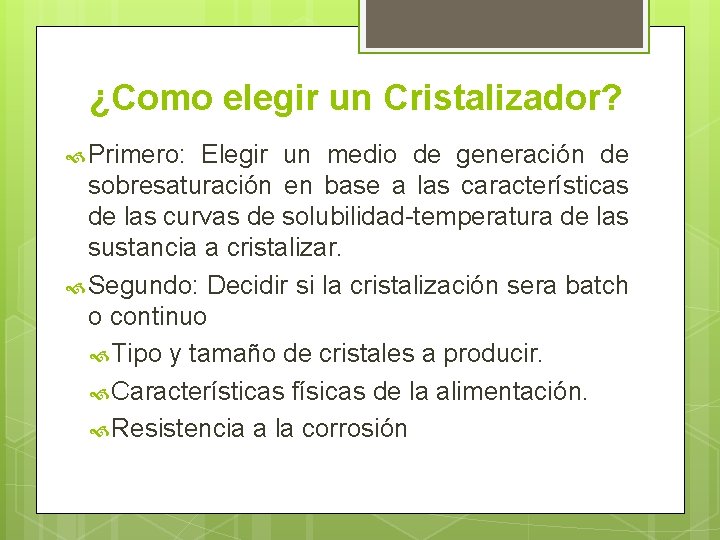 ¿Como elegir un Cristalizador?

Primero: Elegir un medio de generación de sobresaturación en base a las características de las curvas de solubilidad-temperatura de las sustancia a cristalizar.

Segundo: Decidir si la cristalización sera batch o continuo

Tipo y tamaño de cristales a producir.

Características físicas de la alimentación.

Resistencia a la corrosión